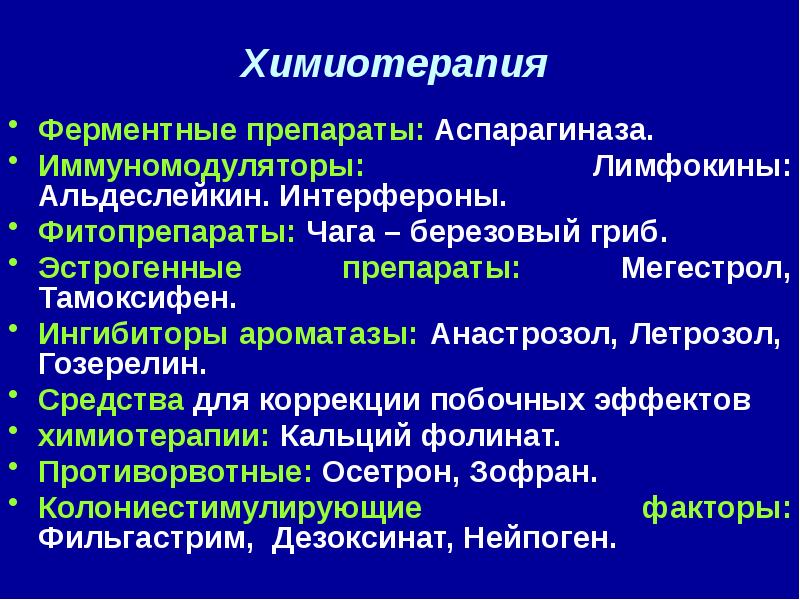 Химиотерапия

• Ферментные препараты: Аспарагиназа.
• Иммуномодуляторы: Лимфокины: Альдеслейкин. Интерфероны.
• Фитопрепараты: Чага – березовый гриб.
• Эстрогенные препараты: Мегестрол, Тамоксифен.
• Ингибиторы ароматазы: Анастрозол, Летрозол, Гозерелин.
• Средства для коррекции побочных эффектов
• химиотерапии: Кальций фолинат.
• Противорвотные: Осетрон, Зофран.
• Колониестимулирующие факторы: Фильгастрим, Дезоксинат, Нейпоген.